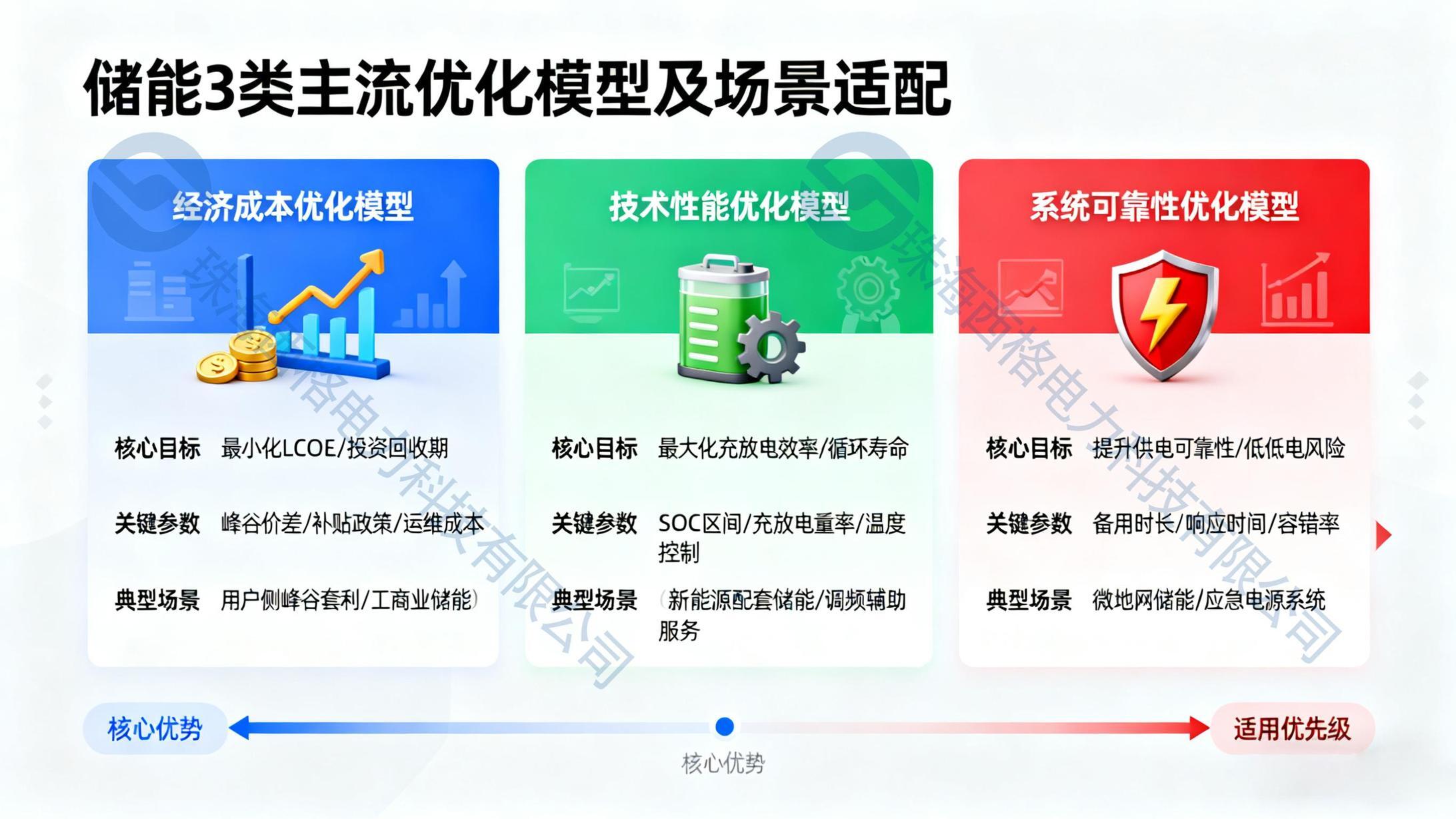 储能3类主流优化模型及场景适配

经济成本优化模型

核心目标 最小化LCOE/投资回收期

关键参数 峰谷价差/补贴政策/运维成本

典型场景 用户侧峰谷套利/工商业储能)

技术性能优化模型

核心目标 最大化充放电效率/循环寿命

关键参数 SOC区间/充放电量率/温度控制

典型场景 (新能源配套储能/调频辅助服务

系统可靠性优化模型

核心目标 提升供电可靠性/低低电风险

关键参数 备用时长/响应时间/容错率

典型场景 微地网储能/应急电源系统

核心优势

核心优势

适用优先级

珠海西格电力科技有限公司

珠海西格电力科技有限公司